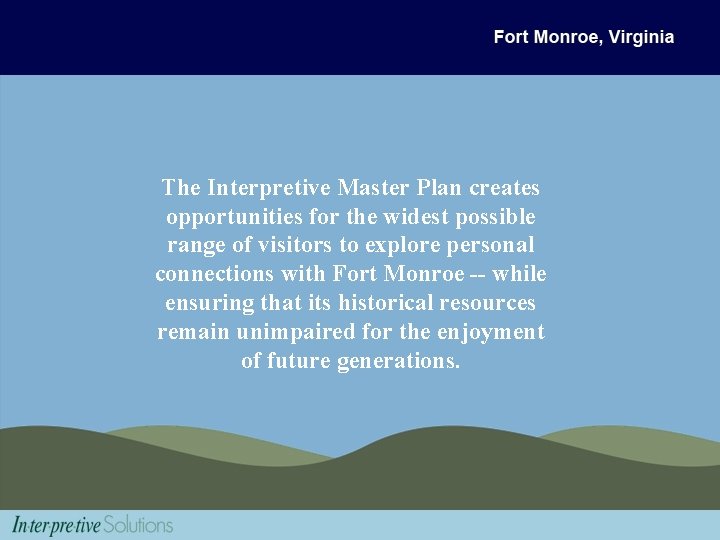 Fort Monroe, Virginia

The Interpretive Master Plan creates opportunities for the widest possible range of visitors to explore personal connections with Fort Monroe -- while ensuring that its historical resources remain unimpaired for the enjoyment of future generations.

Interpretive Solutions